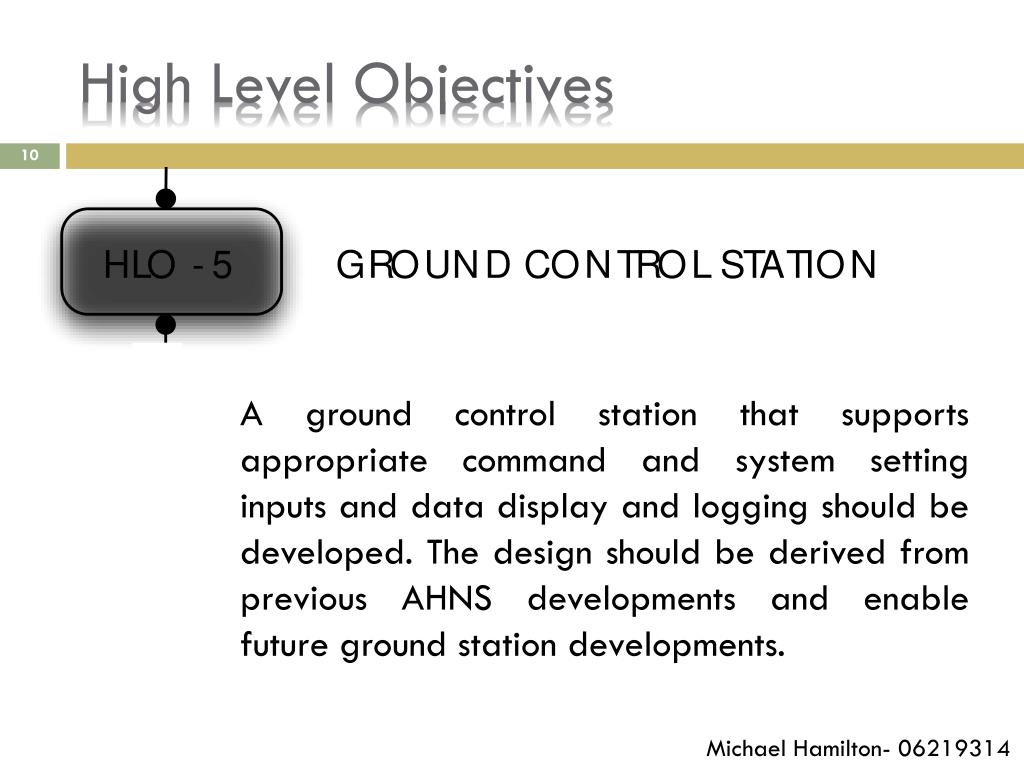 High Level Objectives

10

HLO - 5

GROUND CONTROL STATION

A ground control station that supports appropriate command and system setting inputs and data display and logging should be developed. The design should be derived from previous AHNS developments and enable future ground station developments.

Michael Hamilton- 06219314